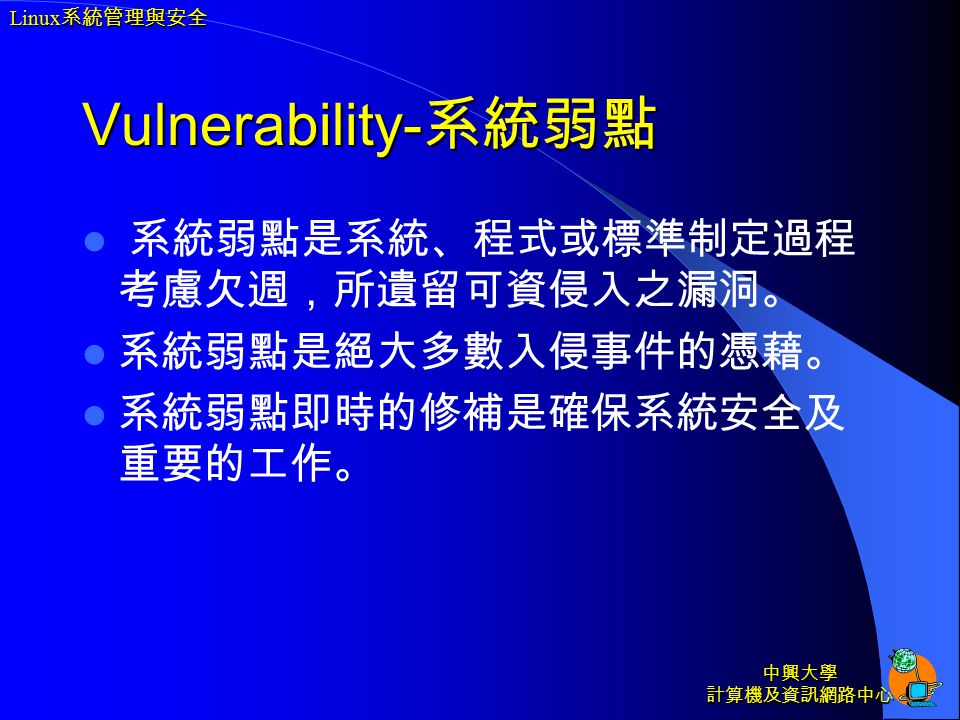 Linux系統管理與安全

Vulnerability-系統弱點

系統弱點是系統、程式或標準制定過程考慮欠週，所遺留可資侵入之漏洞。

系統弱點是絕大多數入侵事件的憑藉。

系統弱點即時的修補是確保系統安全及重要的工作。

中興大學
計算機及資訊網路中心